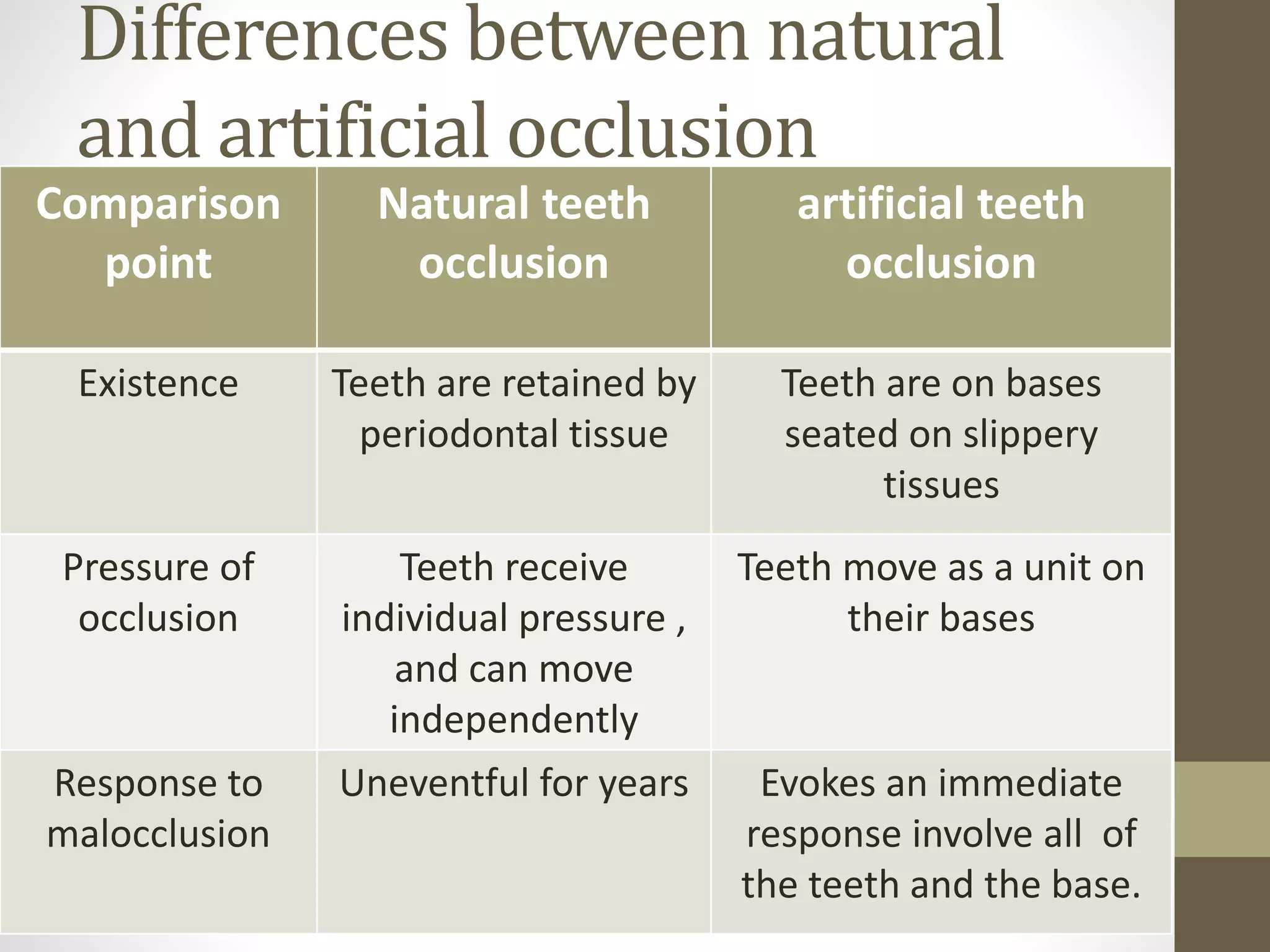 Differences between natural and artificial occlusion

| Comparison point | Natural teeth occlusion | artificial teeth occlusion |
|---|---|---|
| Existence | Teeth are retained by periodontal tissue | Teeth are on bases seated on slippery tissues |
| Pressure of occlusion | Teeth receive individual pressure , and can move independently | Teeth move as a unit on their bases |
| Response to malocclusion | Uneventful for years | Evokes an immediate response involve all of the teeth and the base. |